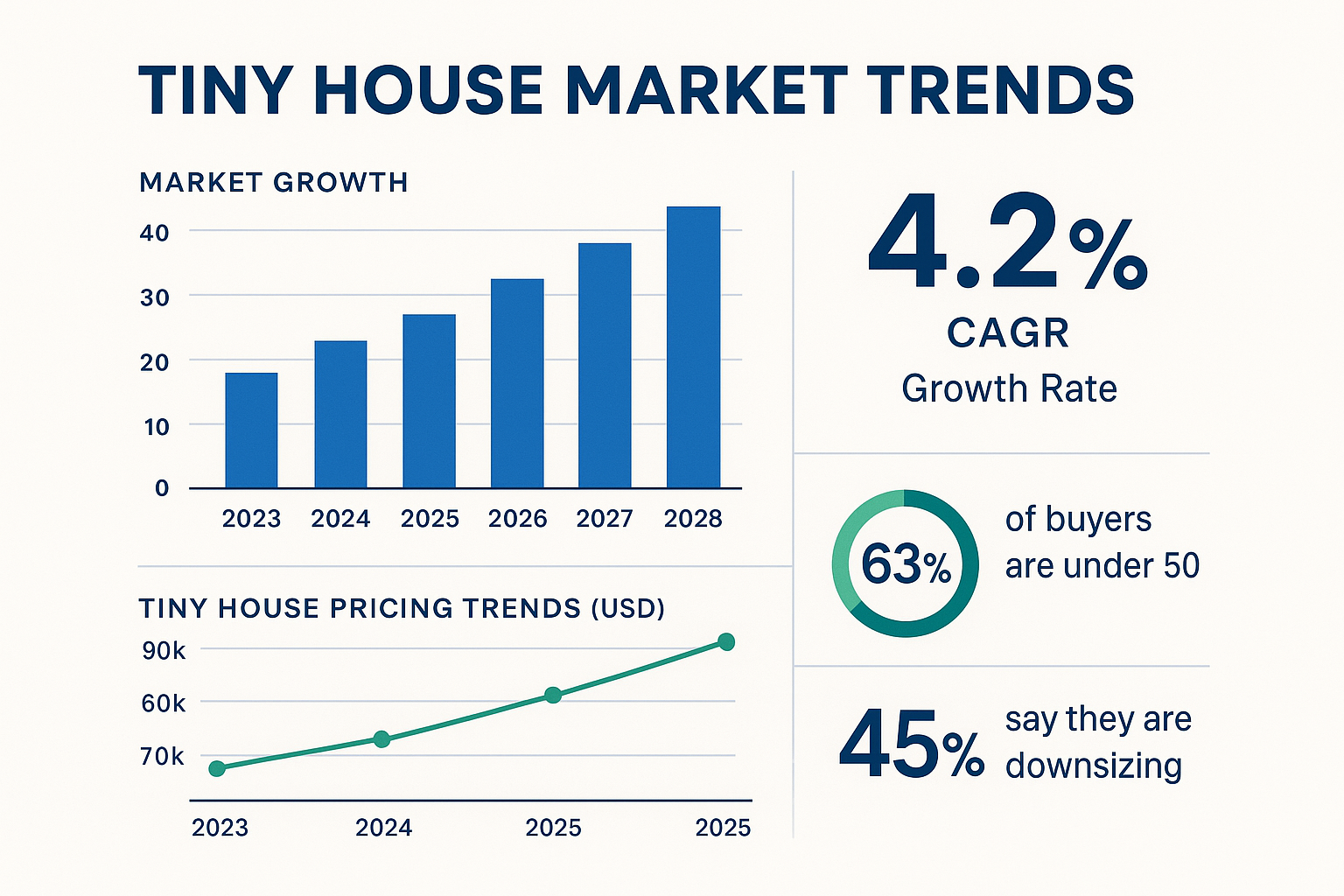 TINY HOUSE MARKET TRENDS

MARKET GROWTH

40
30
20
10
0

2023 2024 2025 2026 2027 2028

TINY HOUSE PRICING TRENDS (USD)

90k
60k
70k

2023 2024 2025 2025

4.2%
CAGR
Growth Rate

63% of buyers are under 50

45% say they are downsizing